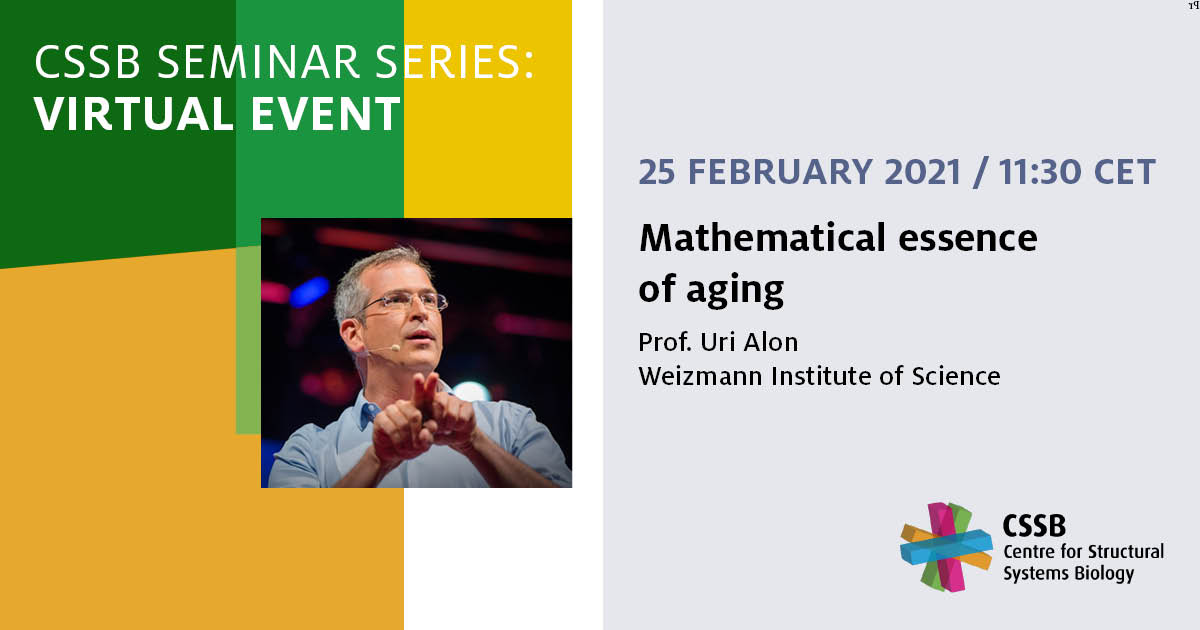 CSSB SEMINAR SERIES:
VIRTUAL EVENT

25 FEBRUARY 2021 / 11:30 CET

Mathematical essence of aging

Prof. Uri Alon
Weizmann Institute of Science

CSSB
Centre for Structural Systems Biology